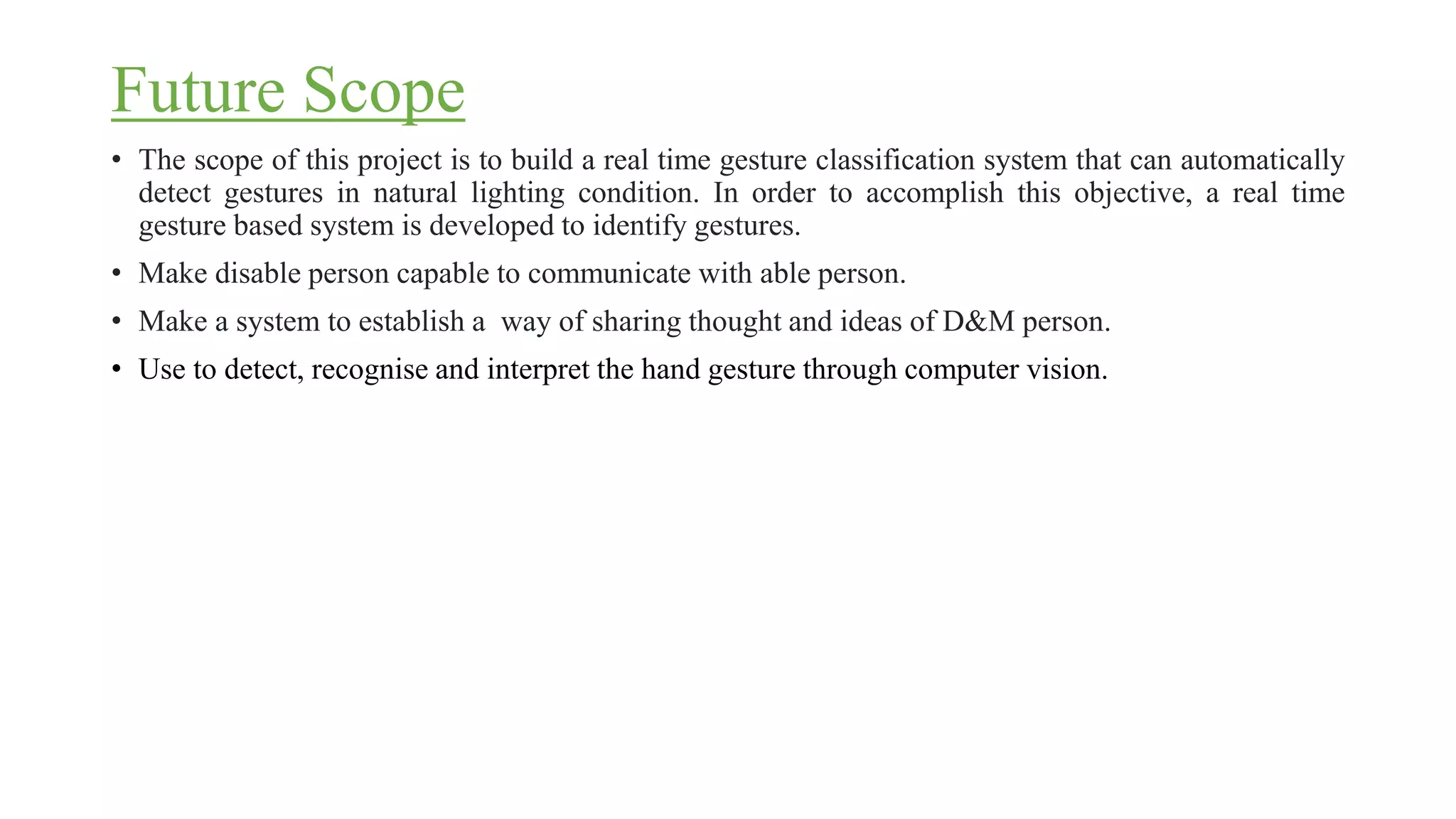 Future Scope

• The scope of this project is to build a real time gesture classification system that can automatically detect gestures in natural lighting condition. In order to accomplish this objective, a real time gesture based system is developed to identify gestures.

• Make disable person capable to communicate with able person.

• Make a system to establish a way of sharing thought and ideas of D&M person.

• Use to detect, recognise and interpret the hand gesture through computer vision.